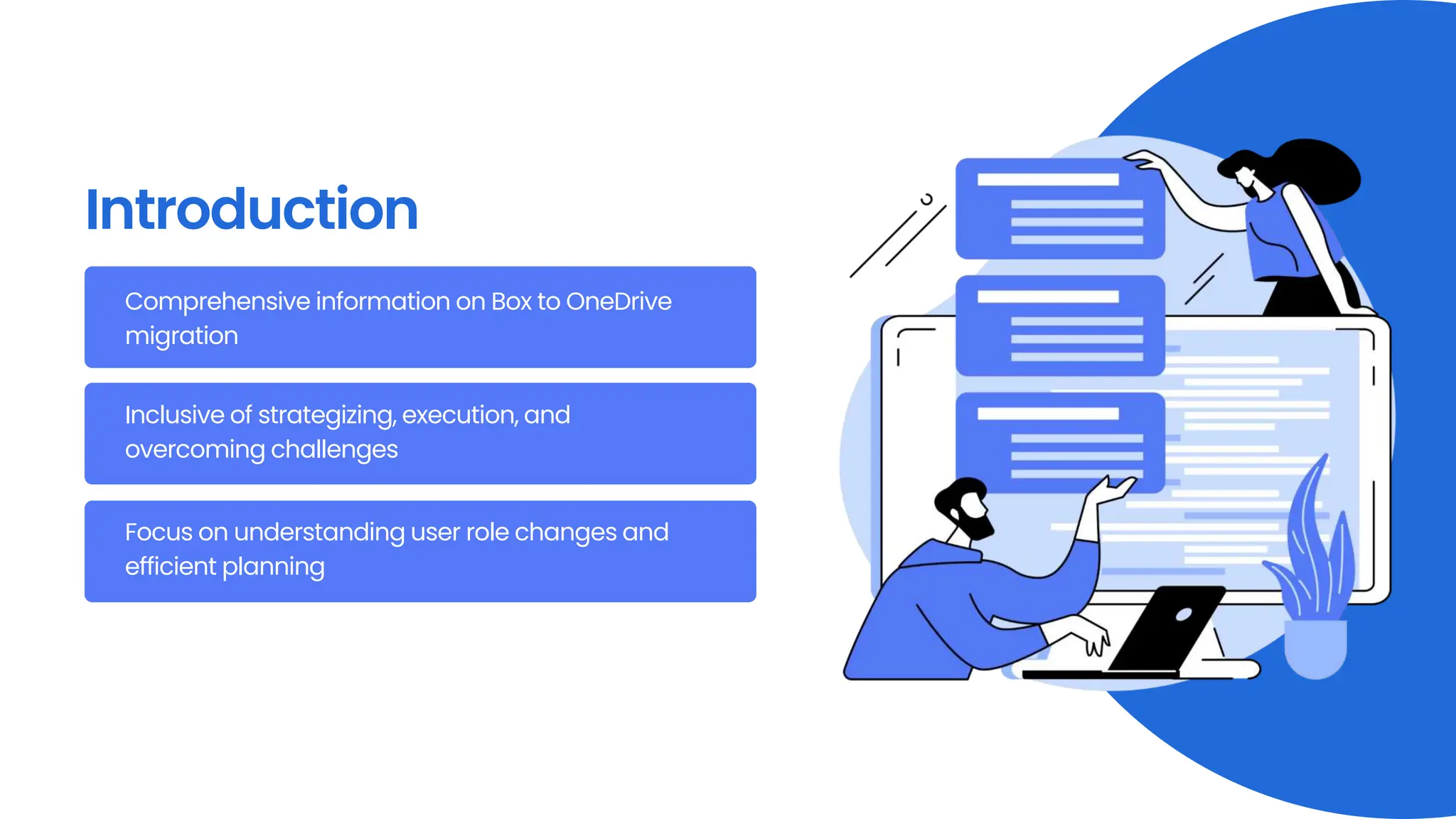 Introduction

Comprehensive information on Box to OneDrive migration

Inclusive of strategizing, execution, and overcoming challenges

Focus on understanding user role changes and efficient planning